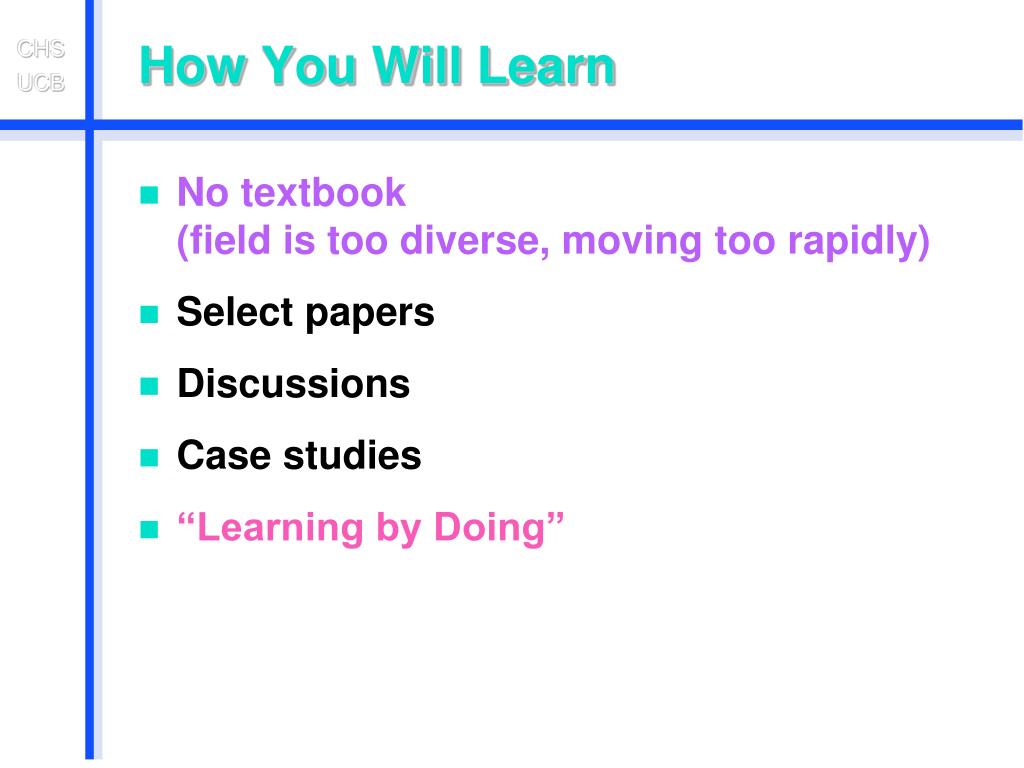 CHS
UCB

How You Will Learn

No textbook
(field is too diverse, moving too rapidly)

Select papers

Discussions

Case studies

“Learning by Doing”